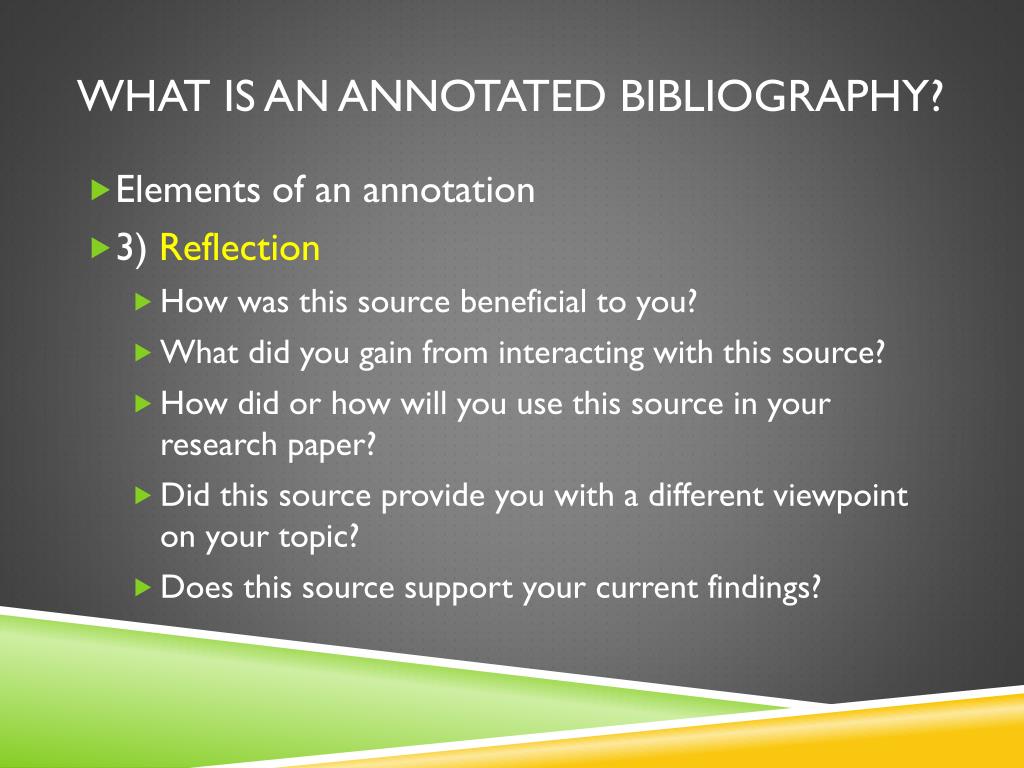 WHAT IS AN ANNOTATED BIBLIOGRAPHY?

Elements of an annotation

3) Reflection

How was this source beneficial to you?

What did you gain from interacting with this source?

How did or how will you use this source in your research paper?

Did this source provide you with a different viewpoint on your topic?

Does this source support your current findings?